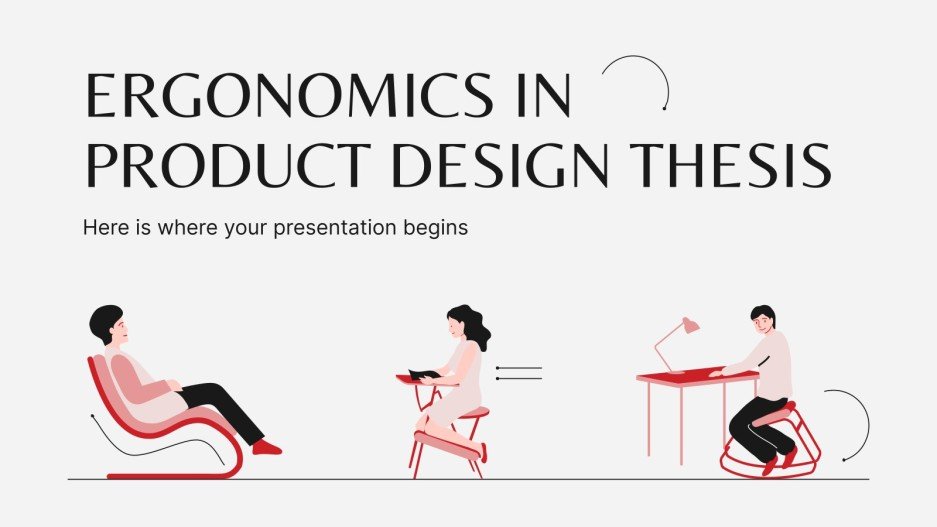 ERGONOMICS IN PRODUCT DESIGN THESIS

Here is where your presentation begins